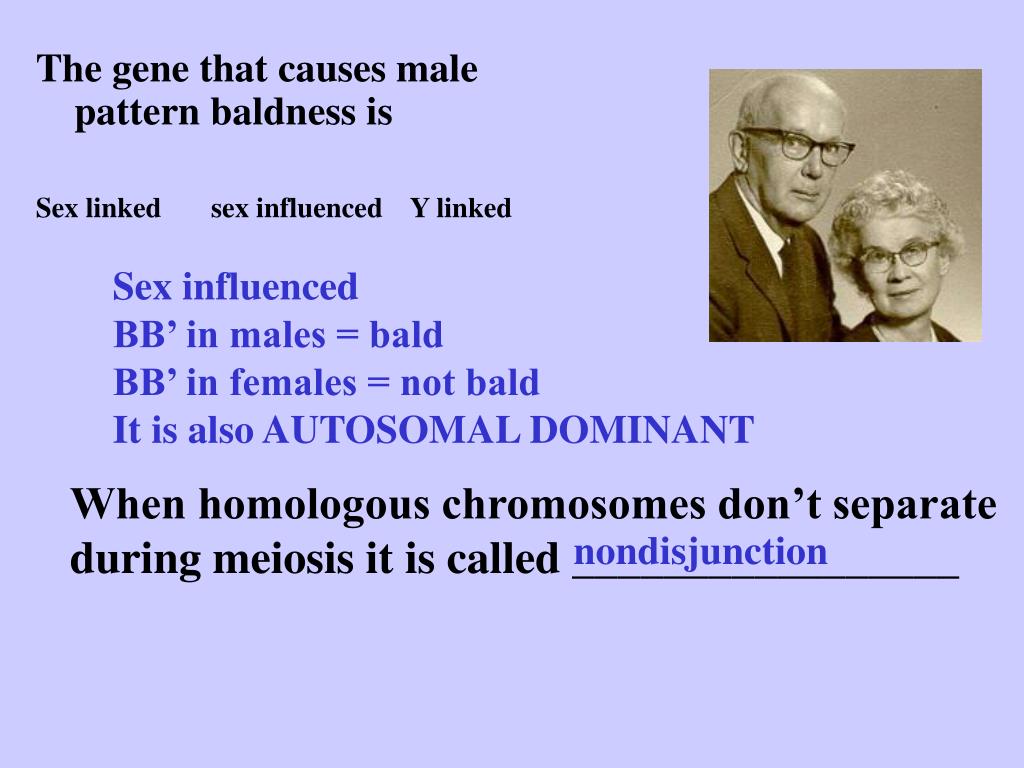 The gene that causes male pattern baldness is

Sex linked sex influenced Y linked

Sex influenced
BB’ in males = bald
BB’ in females = not bald
It is also AUTOSOMAL DOMINANT

When homologous chromosomes don’t separate during meiosis it is called nondisjunction